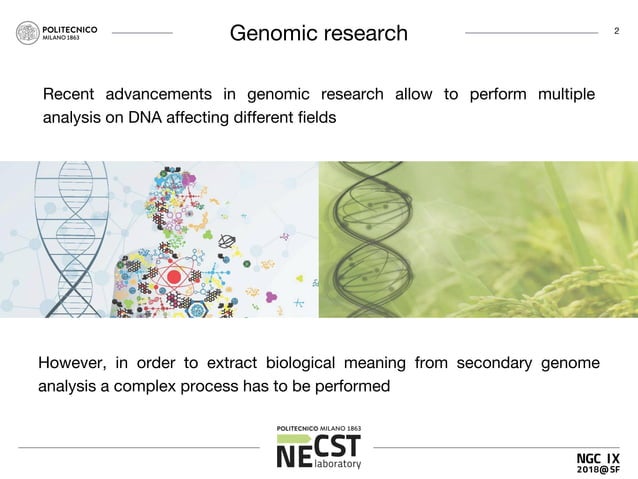 POLITECNICO
MILANO 1863

Genomic research

2

Recent advancements in genomic research allow to perform multiple analysis on DNA affecting different fields

However, in order to extract biological meaning from secondary genome analysis a complex process has to be performed

POLITECNICO MILANO 1863
NECST
laboratory

NGC IX
2018@SF